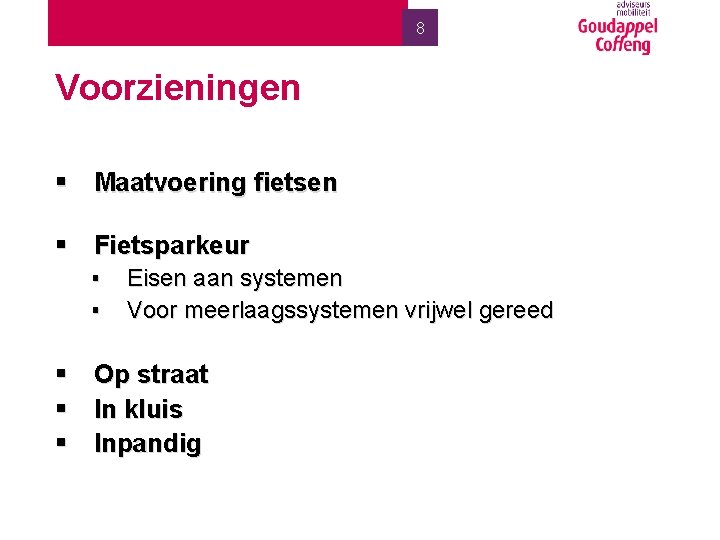 8

adviseurs mobiliteit
Goudappel Coffeng

Voorzieningen

▪ Maatvoering fietsen

▪ Fietsparkeur
▪ Eisen aan systemen
▪ Voor meerlaagssystemen vrijwel gereed

▪ Op straat
▪ In kluis
▪ Inpandig